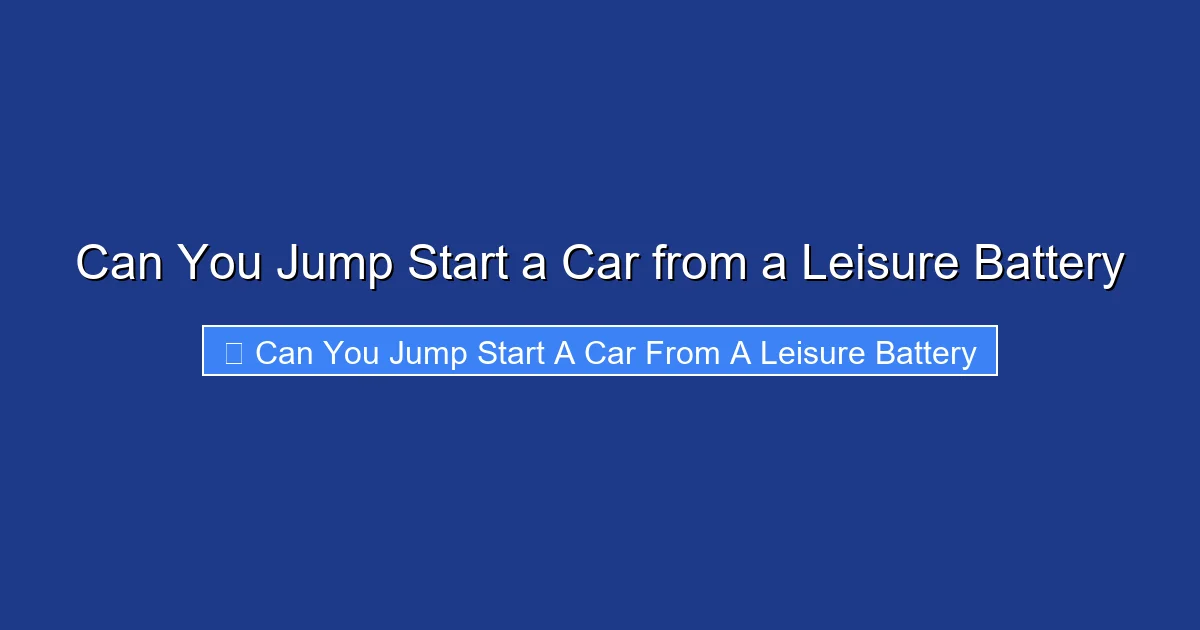 Can You Jump Start a Car from a Leisure Battery

Can You Jump Start A Car From A Leisure Battery